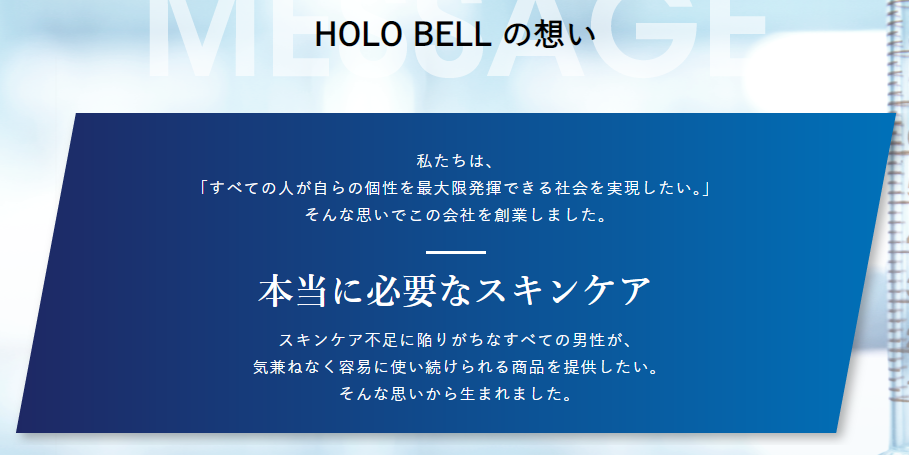 MESSAGE

HOLO BELL の想い

私たちは、
「すべての人が自らの個性を最大限発揮できる社会を実現したい。」
そんな思いでこの会社を創業しました。

本当に必要なスキンケア

スキンケア不足に陥りがちなすべての男性が、
気兼ねなく容易に使い続けられる商品を提供したい。
そんな思いから生まれました。